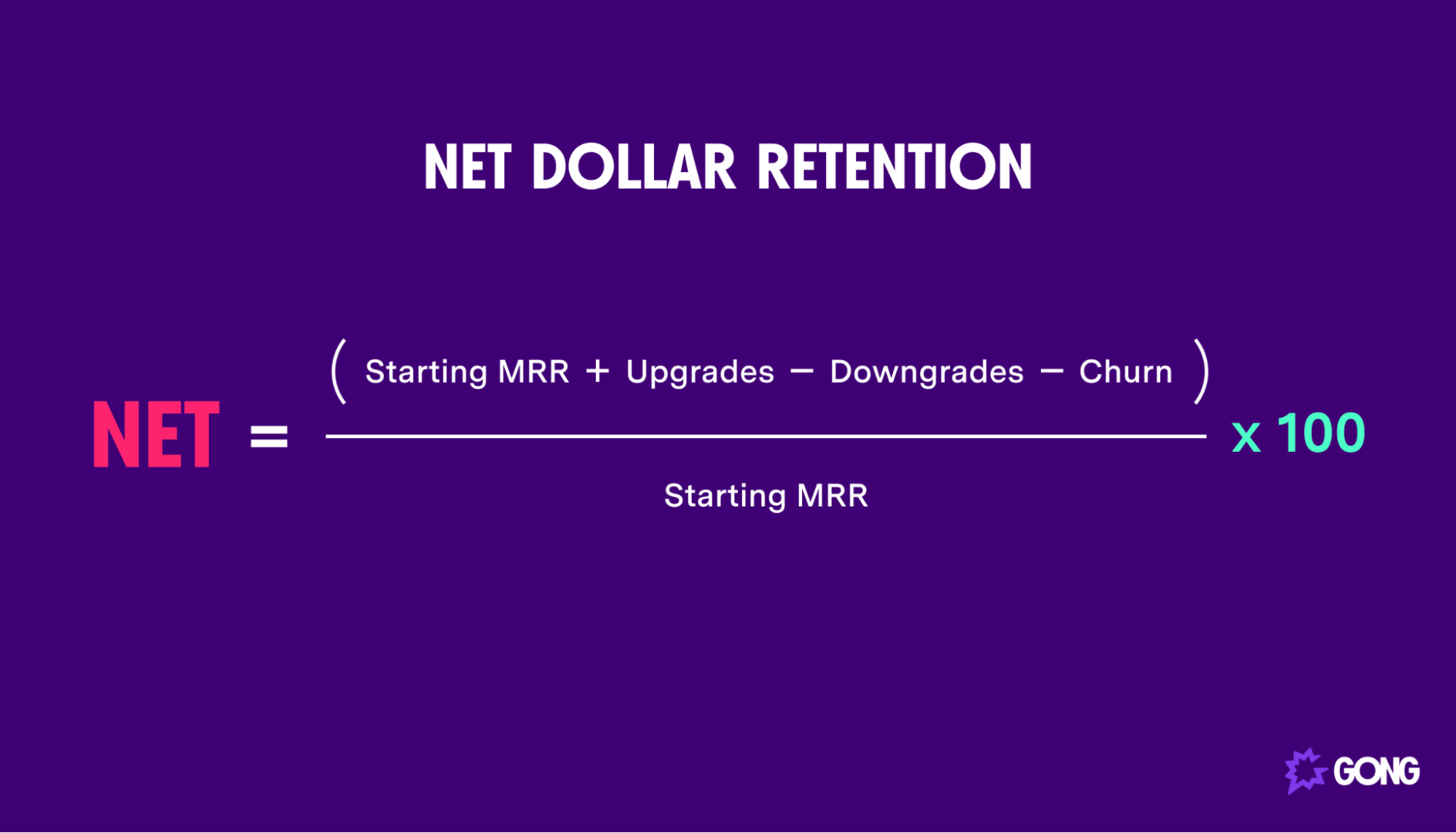 NET DOLLAR RETENTION

$\text{NET} = \frac{(\text{Starting MRR} + \text{Upgrades} - \text{Downgrades} - \text{Churn})}{\text{Starting MRR}} \times 100$

GONG